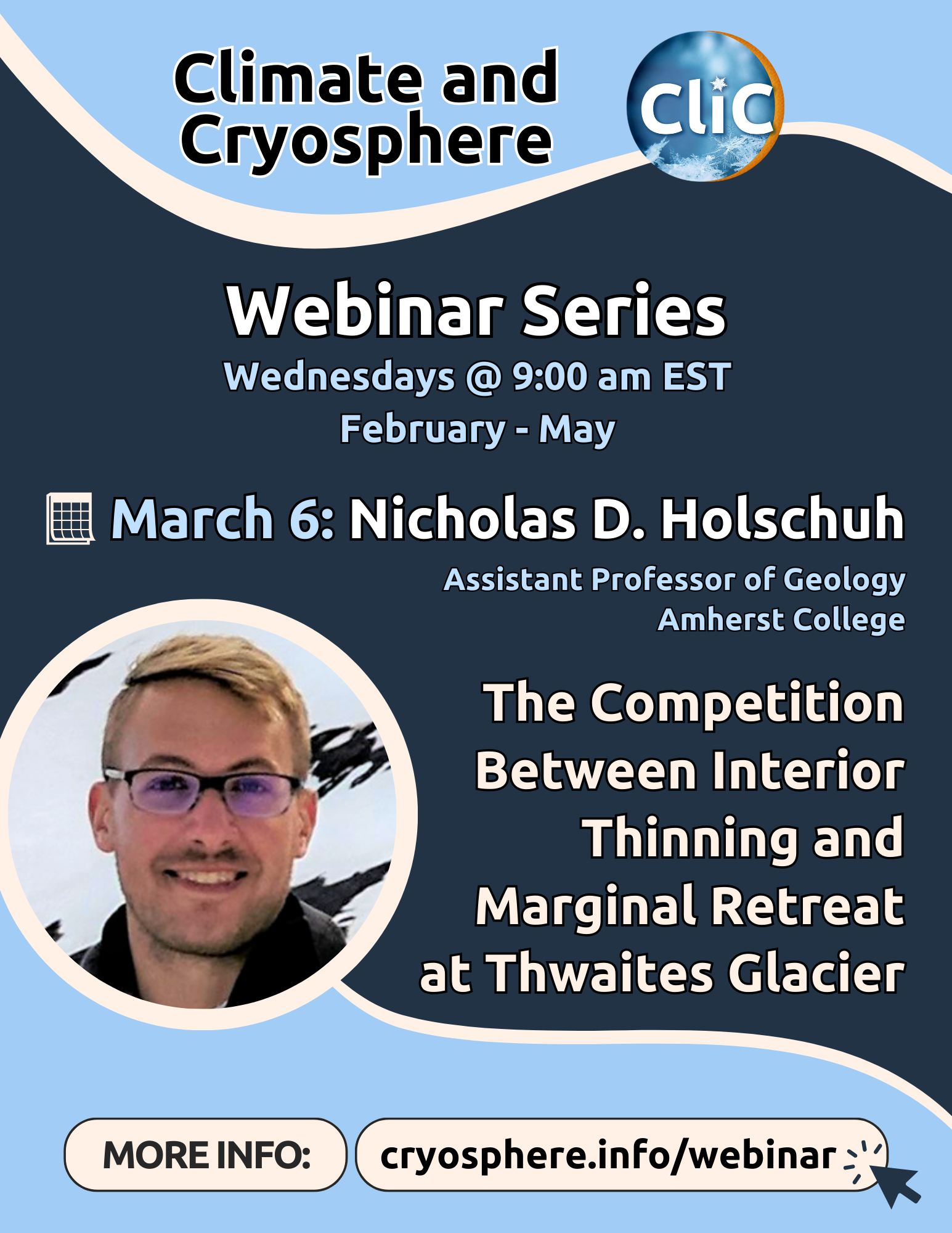 Climate and Cryosphere

CliC

Webinar Series
Wednesdays @ 9:00 am EST
February - May

March 6: Nicholas D. Holschuh
Assistant Professor of Geology
Amherst College

The Competition Between Interior Thinning and Marginal Retreat at Thwaites Glacier

MORE INFO: cryosphere.info/webinar